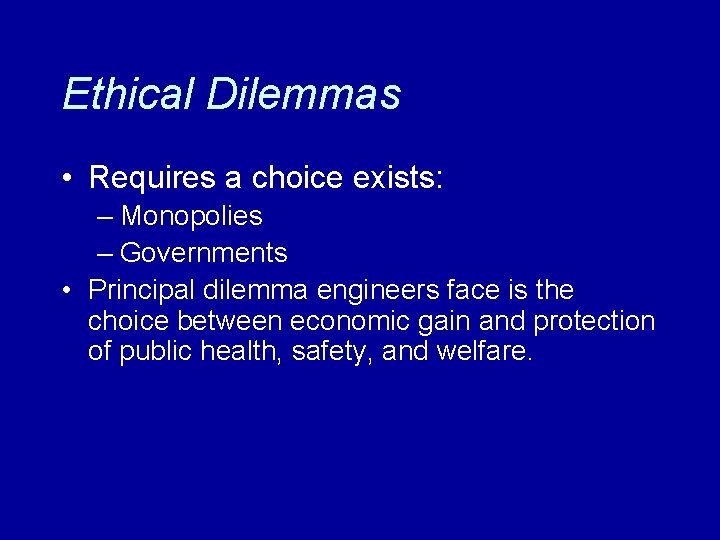 Ethical Dilemmas

• Requires a choice exists:
– Monopolies
– Governments

• Principal dilemma engineers face is the choice between economic gain and protection of public health, safety, and welfare.